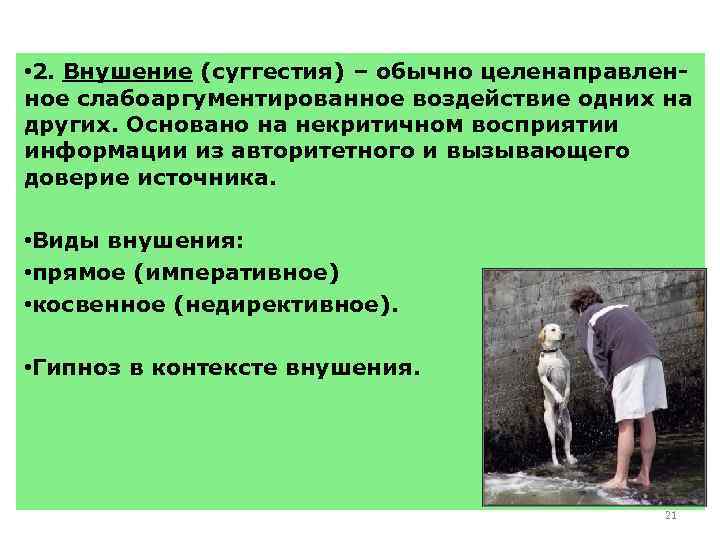 •2. Внушение (суггестия) – обычно целенаправленное слабоаргументированное воздействие одних на других. Основано на некритичном восприятии информации из авторитетного и вызывающего доверие источника.

•Виды внушения:
•прямое (императивное)
•косвенное (недирективное).

•Гипноз в контексте внушения.

21